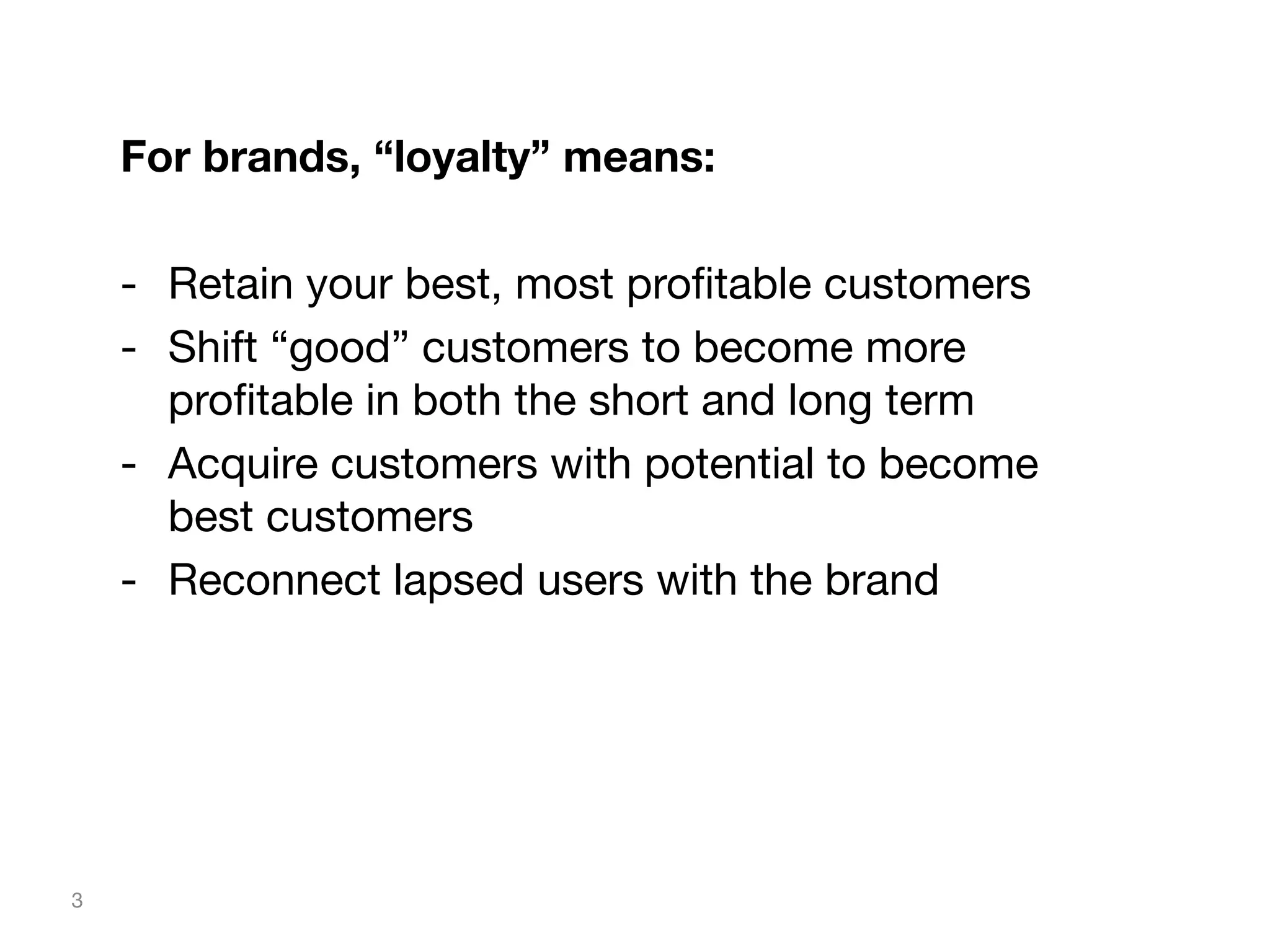 For brands, “loyalty” means:

- Retain your best, most profitable customers
- Shift “good” customers to become more profitable in both the short and long term
- Acquire customers with potential to become best customers
- Reconnect lapsed users with the brand

3